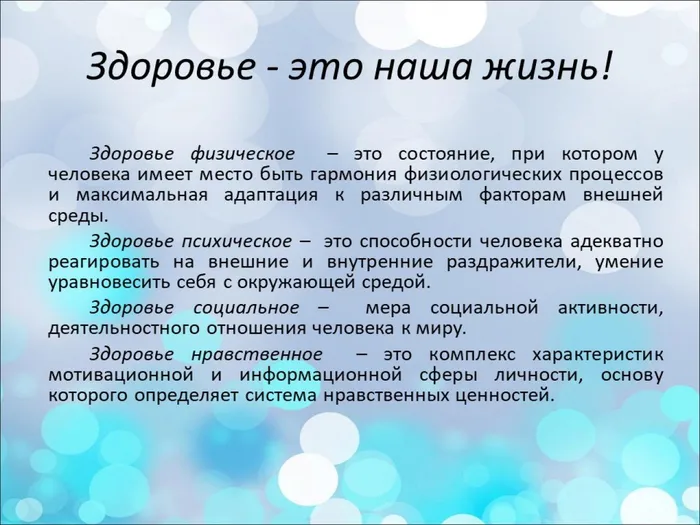 Здоровье - это наша жизнь!

Здоровье физическое – это состояние, при котором у человека имеет место быть гармония физиологических процессов и максимальная адаптация к различным факторам внешней среды.

Здоровье психическое – это способности человека адекватно реагировать на внешние и внутренние раздражители, умение уравновесить себя с окружающей средой.

Здоровье социальное – мера социальной активности, деятельностного отношения человека к миру.

Здоровье нравственное – это комплекс характеристик мотивационной и информационной сферы личности, основу которого определяет система нравственных ценностей.